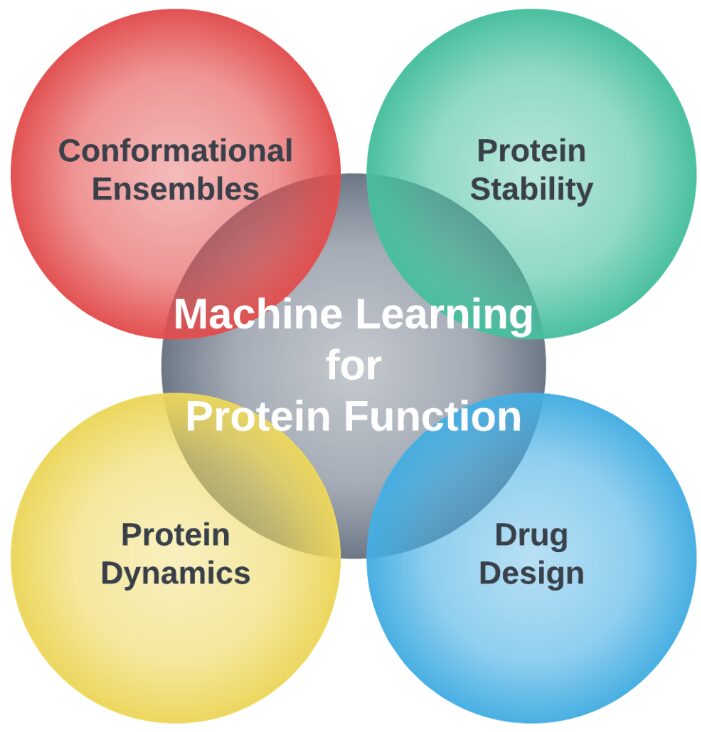 Conformational Ensembles

Protein Stability

Machine Learning for Protein Function

Protein Dynamics

Drug Design